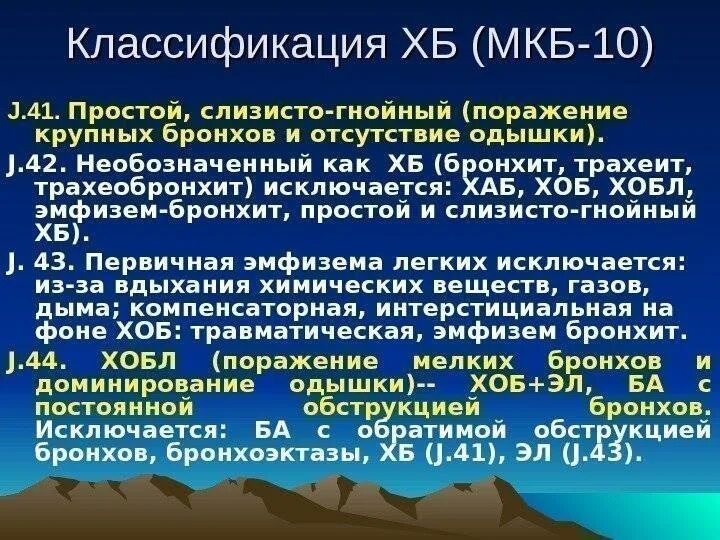 Классификация ХБ (МКБ-10)

J.41. Простой, слизисто-гнойный (поражение крупных бронхов и отсутствие одышки).

J.42. Необозначенный как ХБ (бронхит, трахеит, трахеобронхит) исключается: ХАБ, ХОБ, ХОБЛ, эмфизем-бронхит, простой и слизисто-гнойный ХБ).

J. 43. Первичная эмфизема легких исключается: из-за вдыхания химических веществ, газов, дыма; компенсаторная, интерстициальная на фоне ХОБ: травматическая, эмфизем бронхит.

J.44. ХОБЛ (поражение мелких бронхов и доминирование одышки)-- ХОБ+ЭЛ, БА с постоянной обструкцией бронхов. Исключается: БА с обратимой обструкцией бронхов, бронхоэктазы, ХБ (J.41), ЭЛ (J.43).